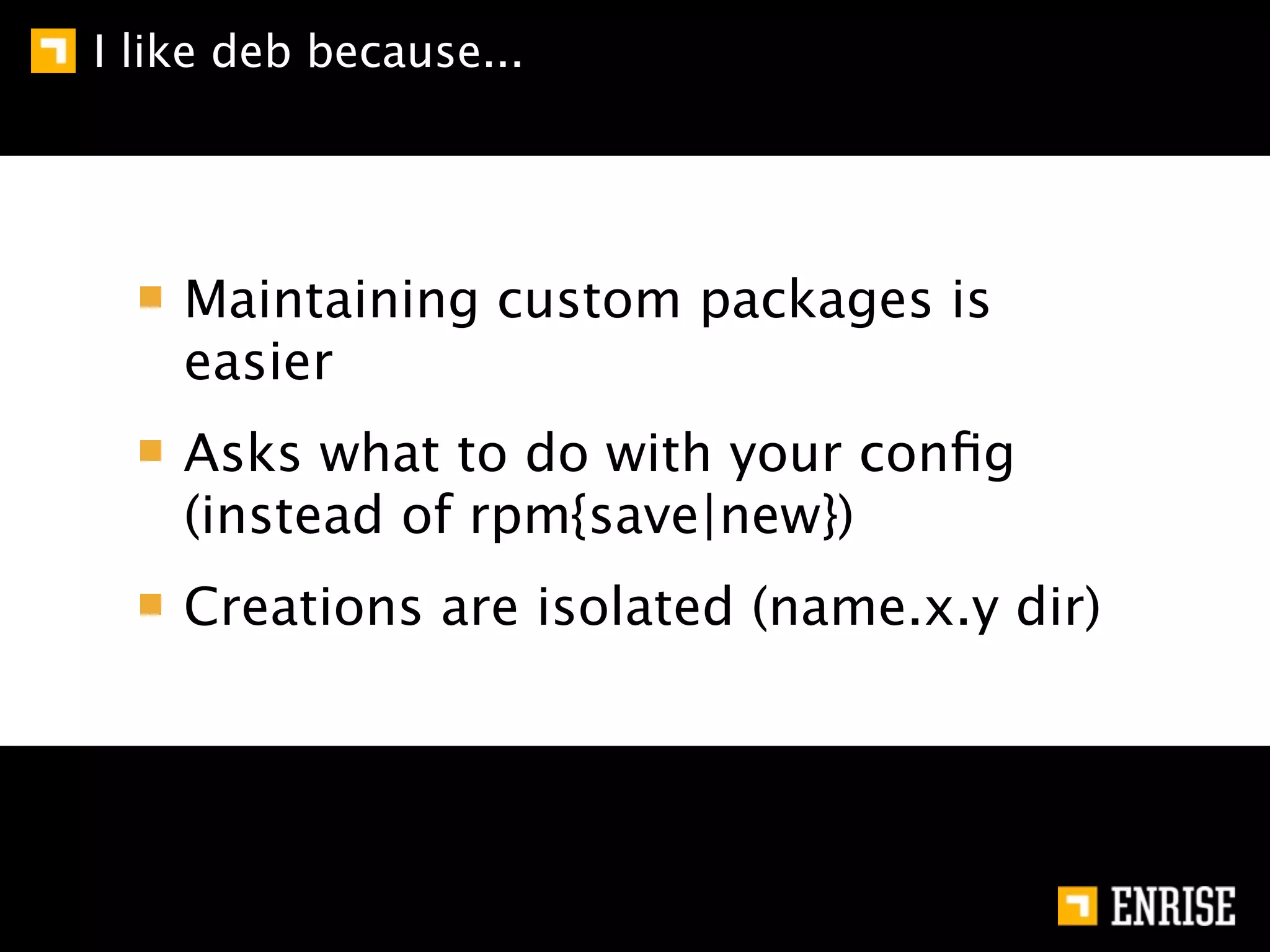 I like deb because...

Maintaining custom packages is easier

Asks what to do with your config (instead of rpm{save|new})

Creations are isolated (name.x.y dir)

ENRISE